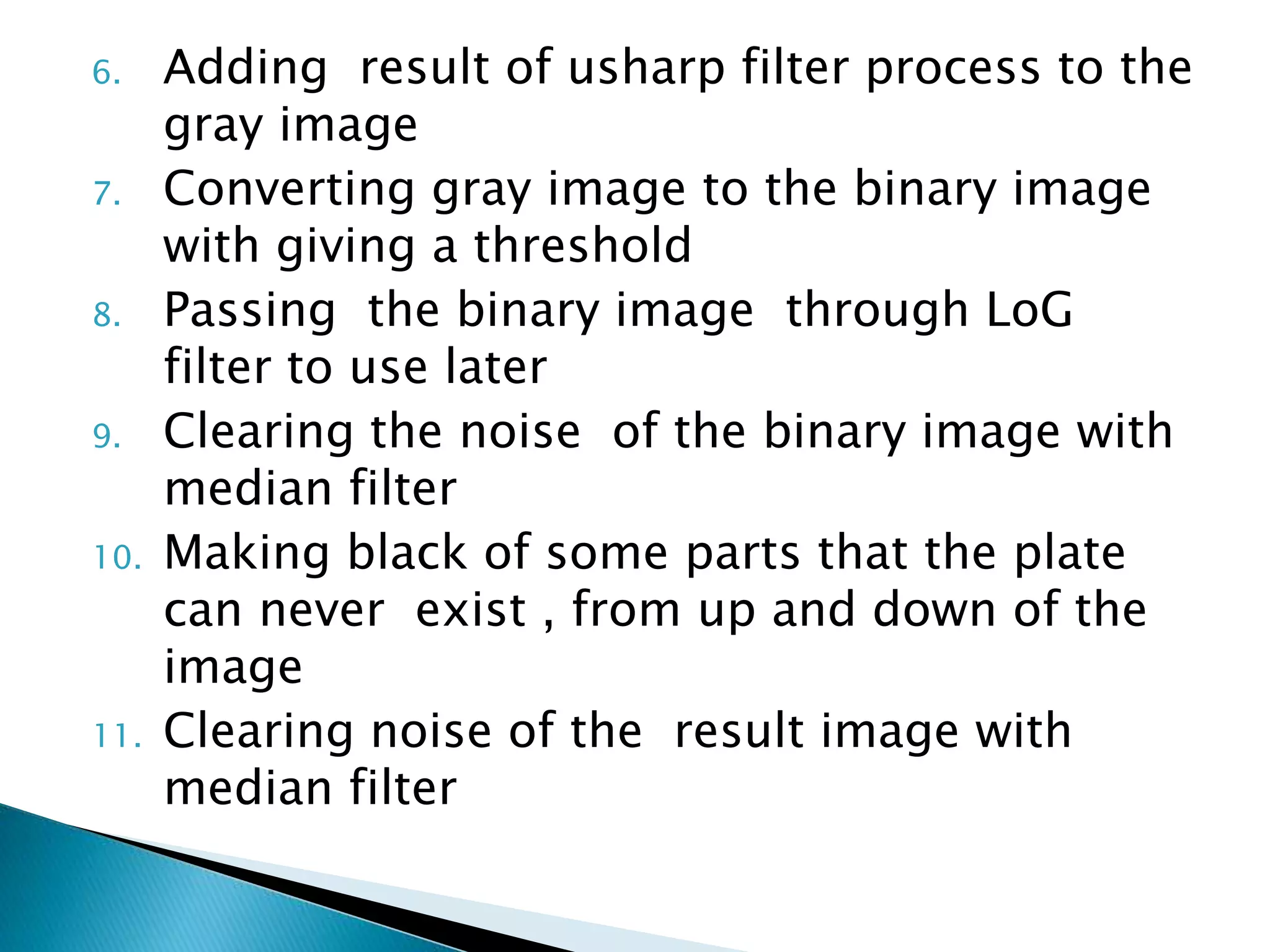 6. Adding result of usharp filter process to the gray image
7. Converting gray image to the binary image with giving a threshold
8. Passing the binary image through LoG filter to use later
9. Clearing the noise of the binary image with median filter
10. Making black of some parts that the plate can never exist , from up and down of the image
11. Clearing noise of the result image with median filter